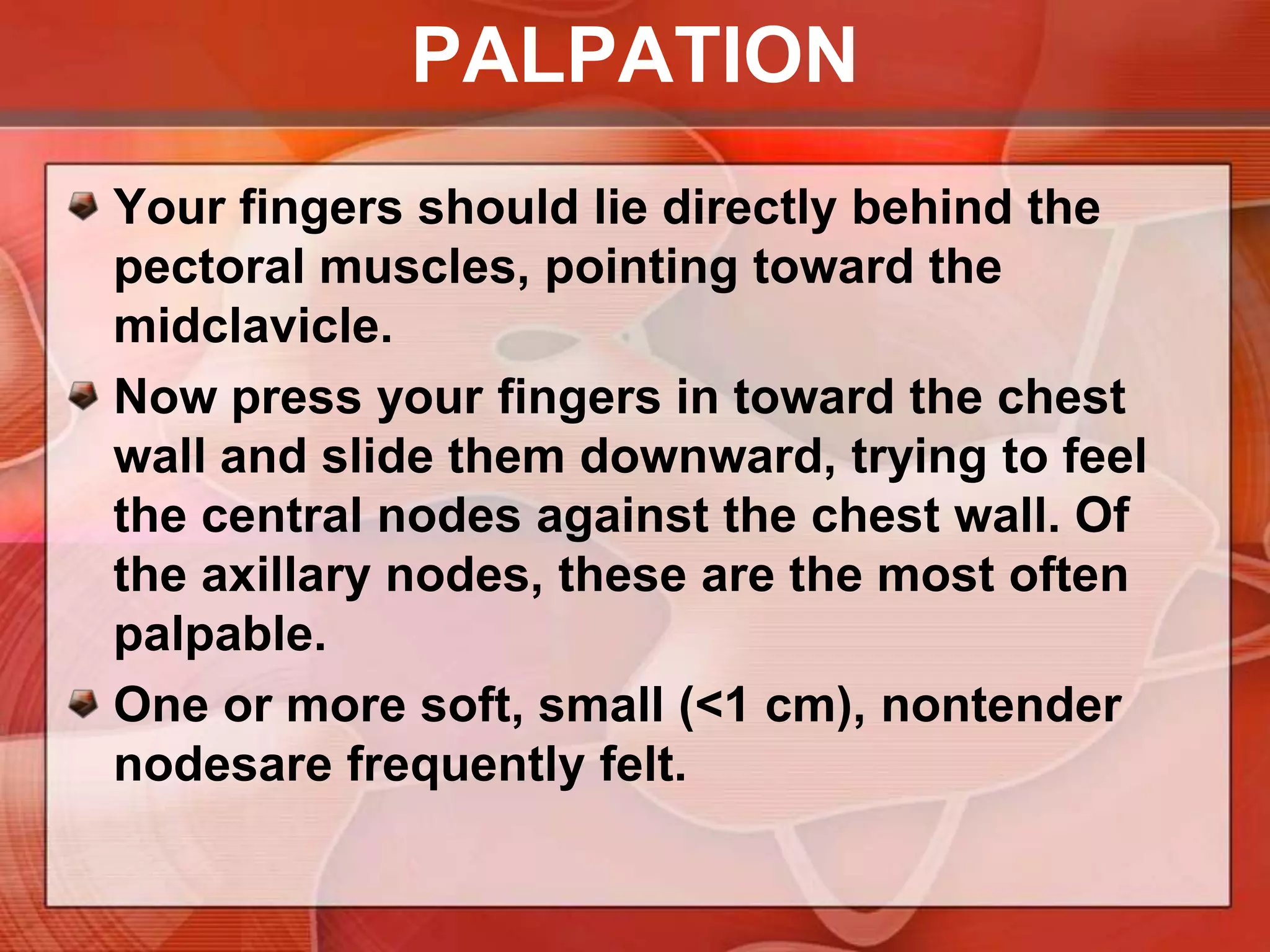 PALPATION

Your fingers should lie directly behind the pectoral muscles, pointing toward the midclavicle.

Now press your fingers in toward the chest wall and slide them downward, trying to feel the central nodes against the chest wall. Of the axillary nodes, these are the most often palpable.

One or more soft, small (<1 cm), nontender nodesare frequently felt.